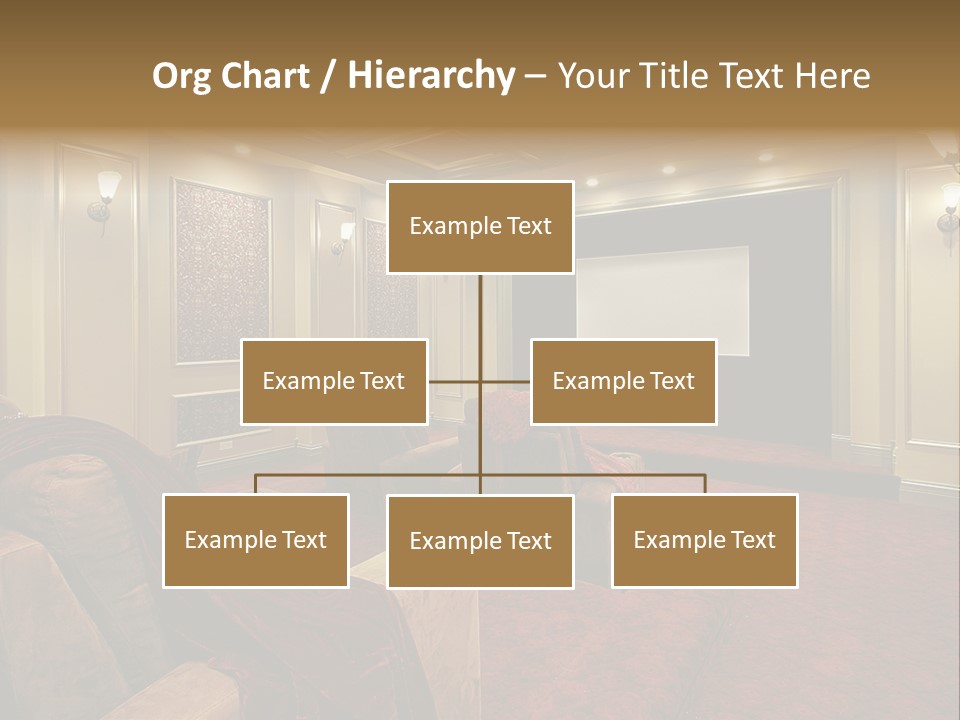 Org Chart / Hierarchy – Your Title Text Here

Example Text

Example Text

Example Text

Example Text

Example Text

Example Text